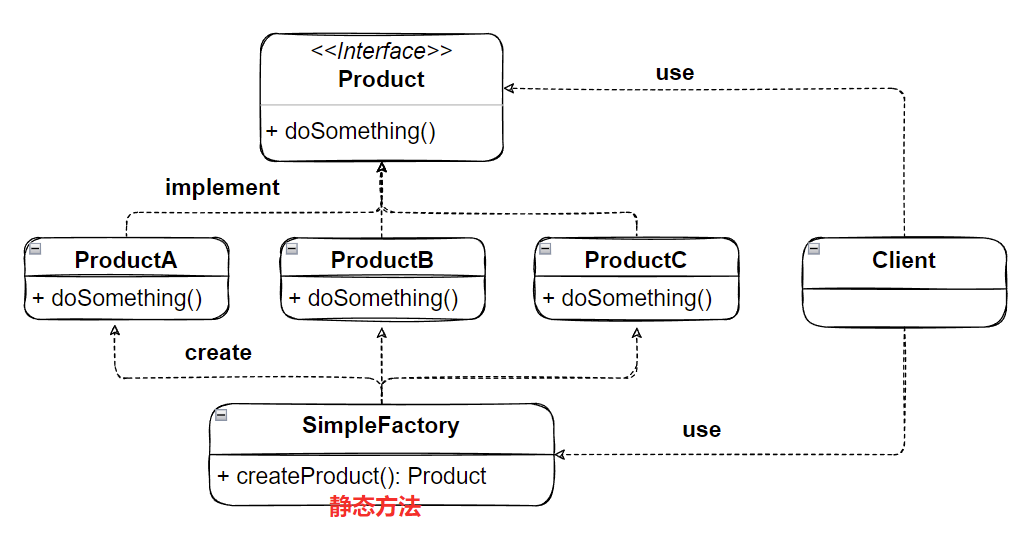 <<Interface>>
Product

+ doSomething()

use

implement

ProductA
+ doSomething()

ProductB
+ doSomething()

ProductC
+ doSomething()

Client

create

SimpleFactory
+ createProduct(): Product
静态方法

use